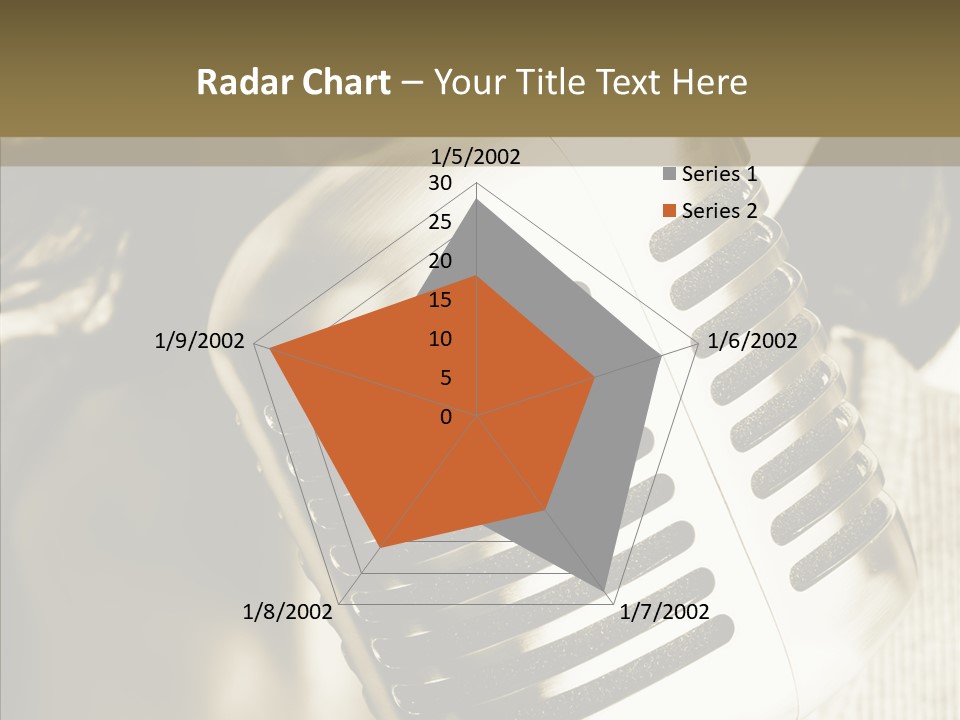 Radar Chart – Your Title Text Here

1/5/2002
30
25
20
15
10
5
0
1/6/2002
1/7/2002
1/8/2002
1/9/2002

Series 1
Series 2